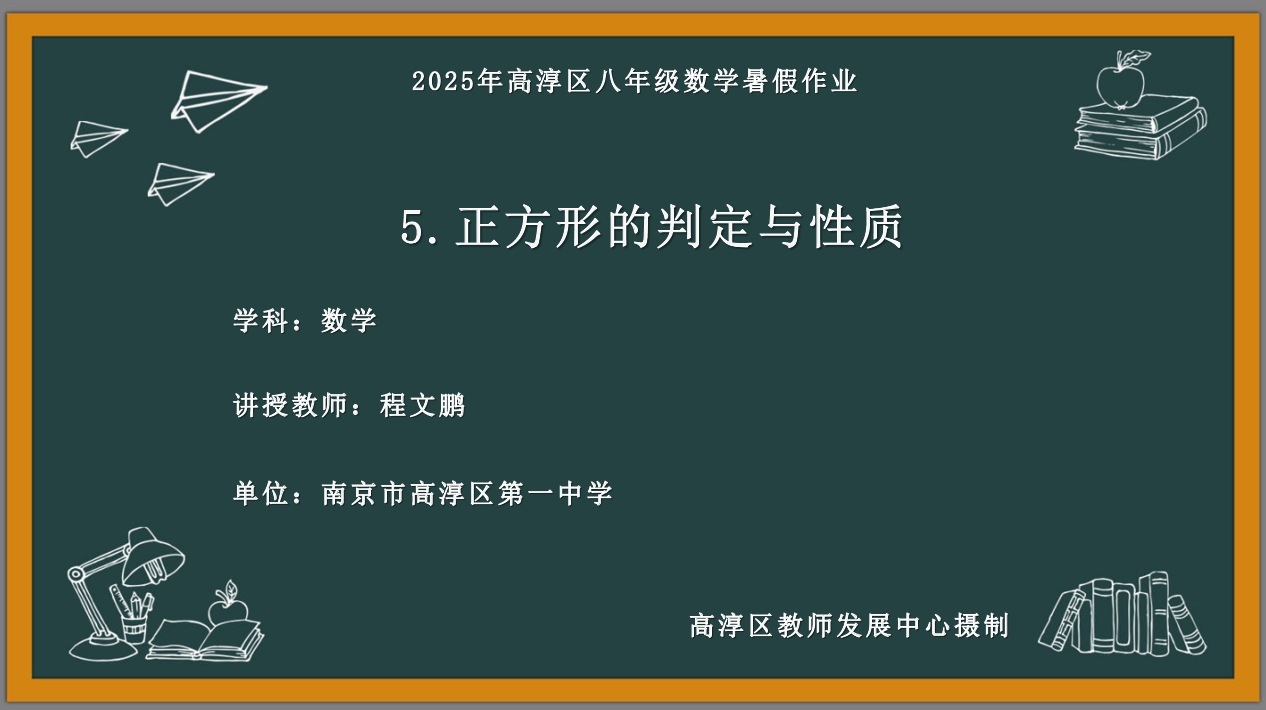 2025年高淳区八年级数学暑假作业

5.正方形的判定与性质

学科：数学

讲授教师：程文鹏

单位：南京市高淳区第一中学

高淳区教师发展中心摄制